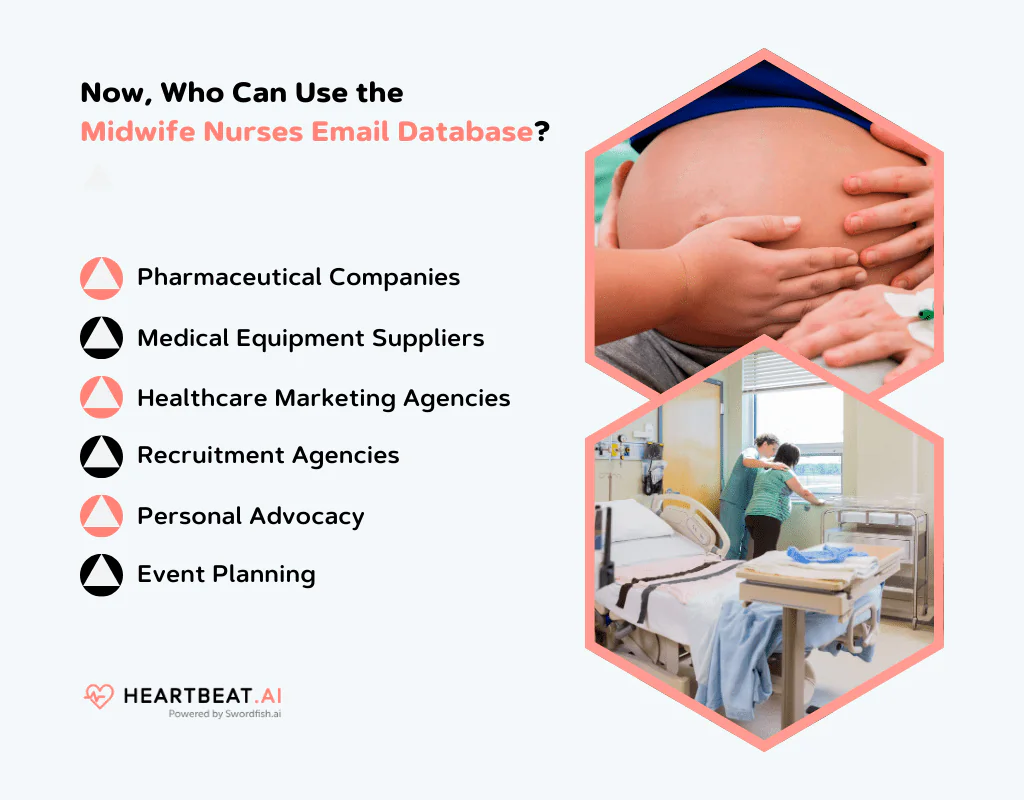 Now, Who Can Use the Midwife Nurses Email Database?

Pharmaceutical Companies

Medical Equipment Suppliers

Healthcare Marketing Agencies

Recruitment Agencies

Personal Advocacy

Event Planning

HEARTBEAT.AI
Powered by Swordfish.ai